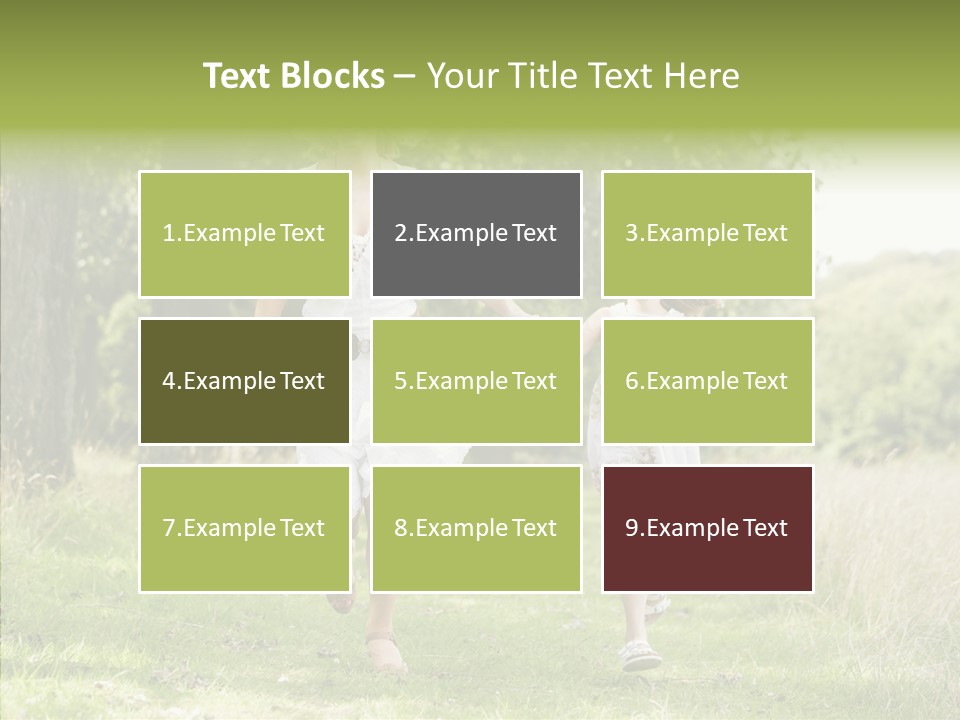 Text Blocks – Your Title Text Here

1.Example Text

2.Example Text

3.Example Text

4.Example Text

5.Example Text

6.Example Text

7.Example Text

8.Example Text

9.Example Text